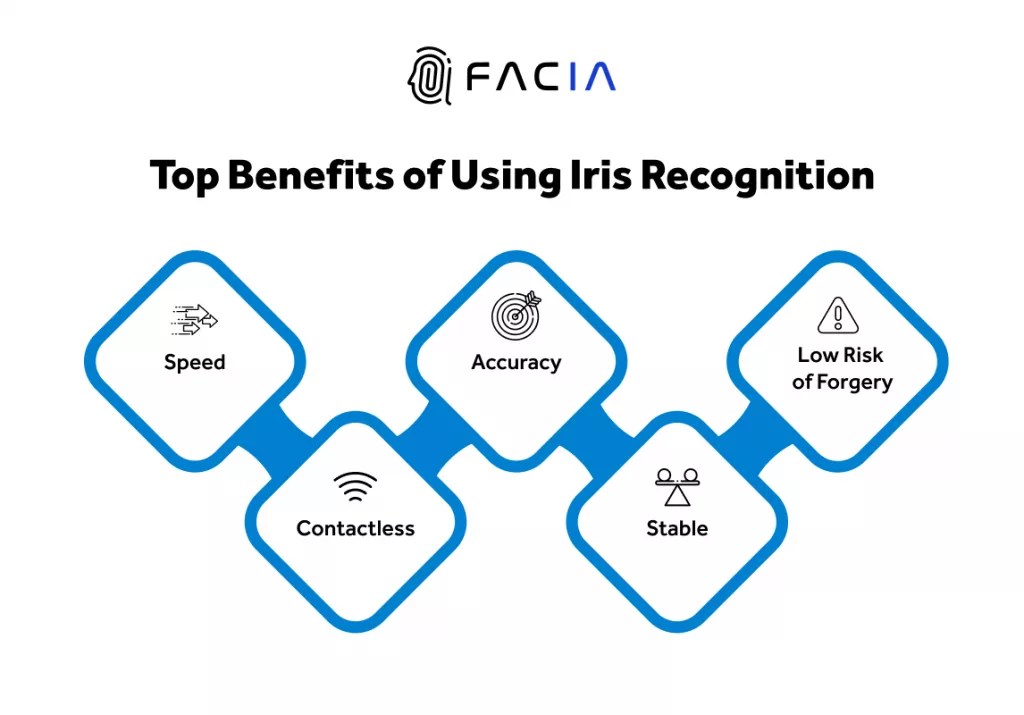 FACIA

Top Benefits of Using Iris Recognition

Speed

Contactless

Accuracy

Stable

Low Risk of Forgery